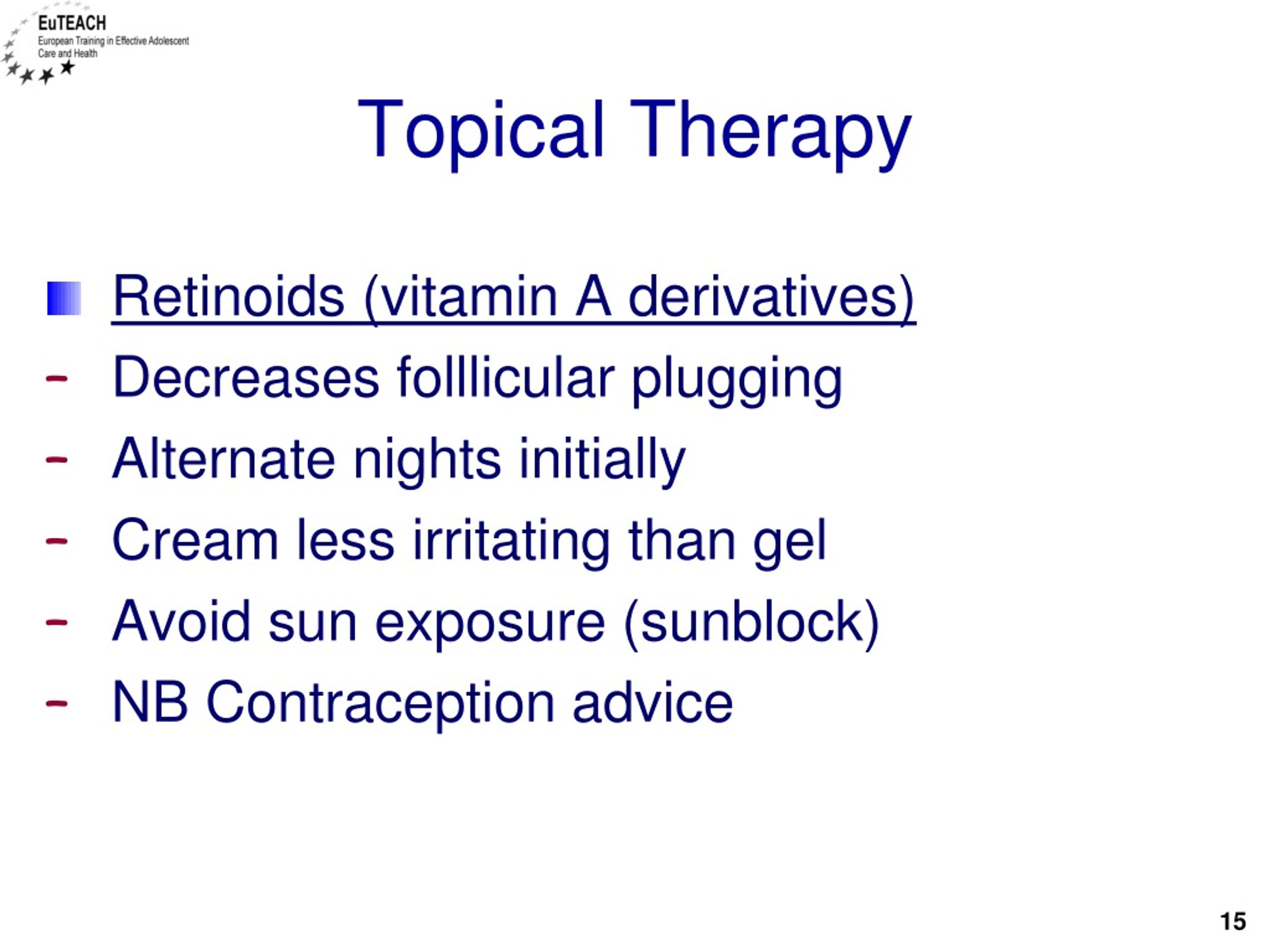 EuTEACH
European Training in Effective Adolescent Care and Health

Topical Therapy

Retinoids (vitamin A derivatives)
- Decreases folllicular plugging
- Alternate nights initially
- Cream less irritating than gel
- Avoid sun exposure (sunblock)
- NB Contraception advice

15